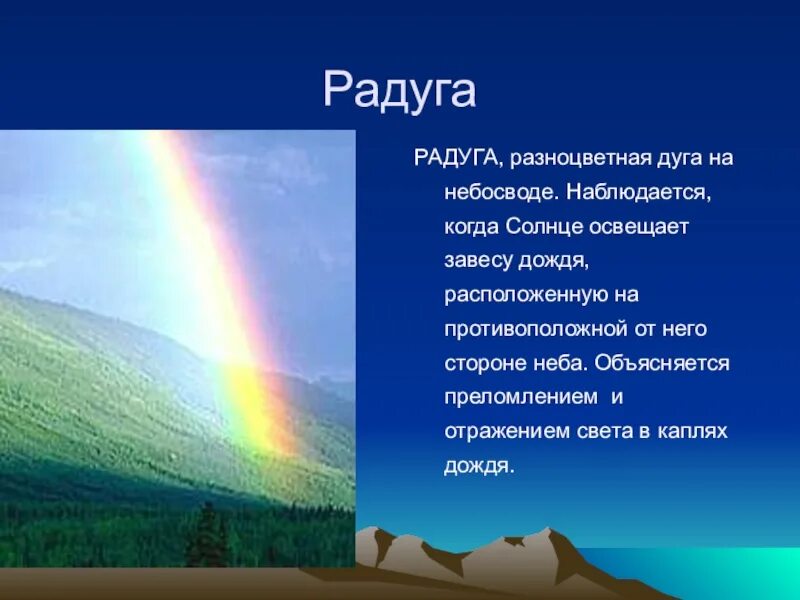 Радуга

РАДУГА, разноцветная дуга на небосводе. Наблюдается, когда Солнце освещает завесу дождя, расположенную на противоположной от него стороне неба. Объясняется преломлением и отражением света в каплях дождя.